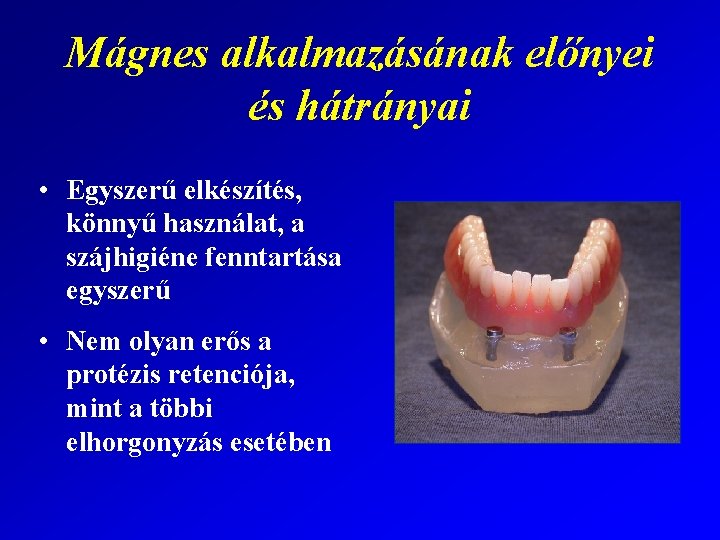 Mágnes alkalmazásának előnyei és hátrányai

• Egyszerű elkészítés, könnyű használat, a szájhigiéne fenntartása egyszerű

• Nem olyan erős a protézis retenciója, mint a többi elhorgonyzás esetében